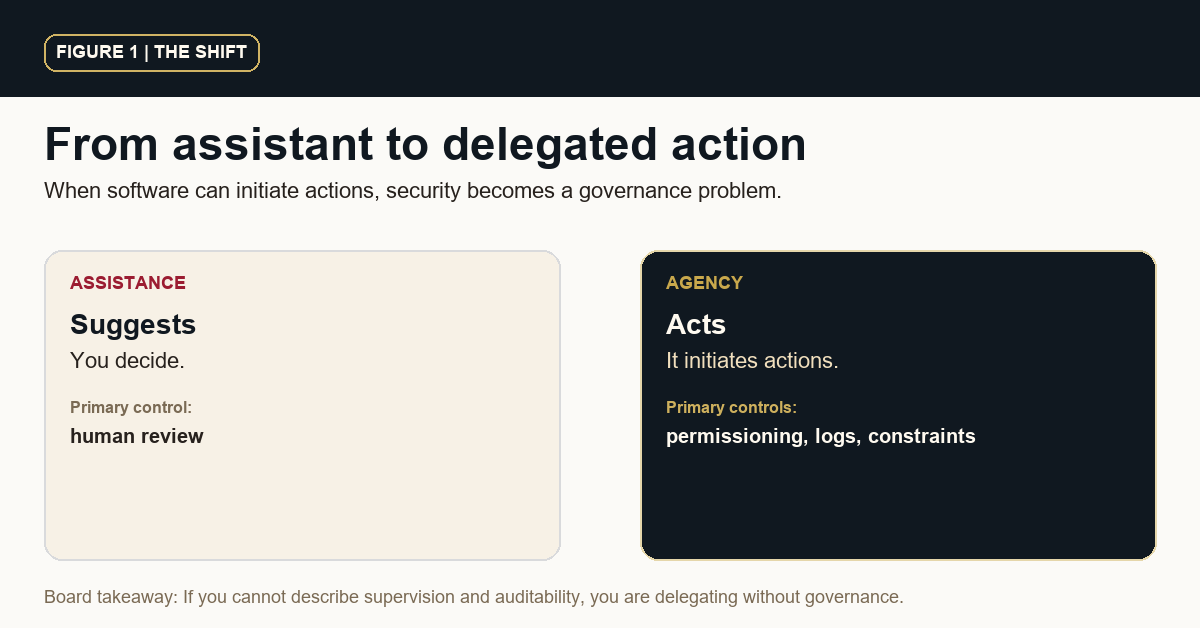 FIGURE 1 | THE SHIFT

From assistant to delegated action

When software can initiate actions, security becomes a governance problem.

ASSISTANCE

Suggests

You decide.

Primary control:

human review

AGENCY

Acts

It initiates actions.

Primary controls:

permissioning, logs, constraints

Board takeaway: If you cannot describe supervision and auditability, you are delegating without governance.